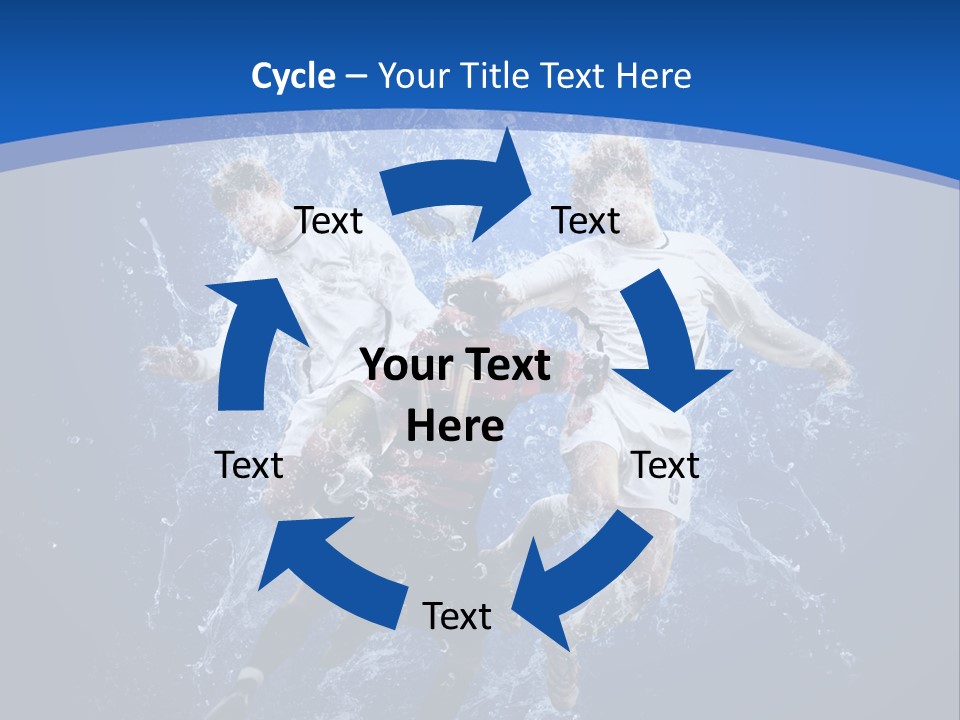 Cycle – Your Title Text Here

Text

Text

Your Text Here

Text

Text

Text